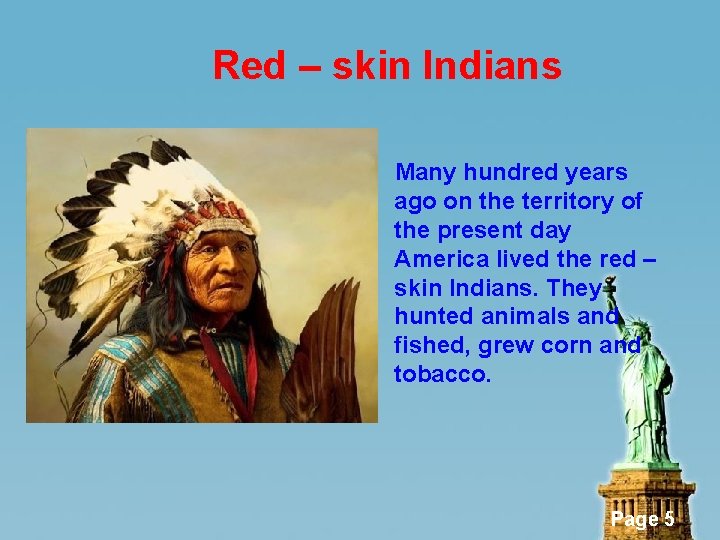 Red – skin Indians

Many hundred years ago on the territory of the present day America lived the red – skin Indians. They hunted animals and fished, grew corn and tobacco.

Page 5